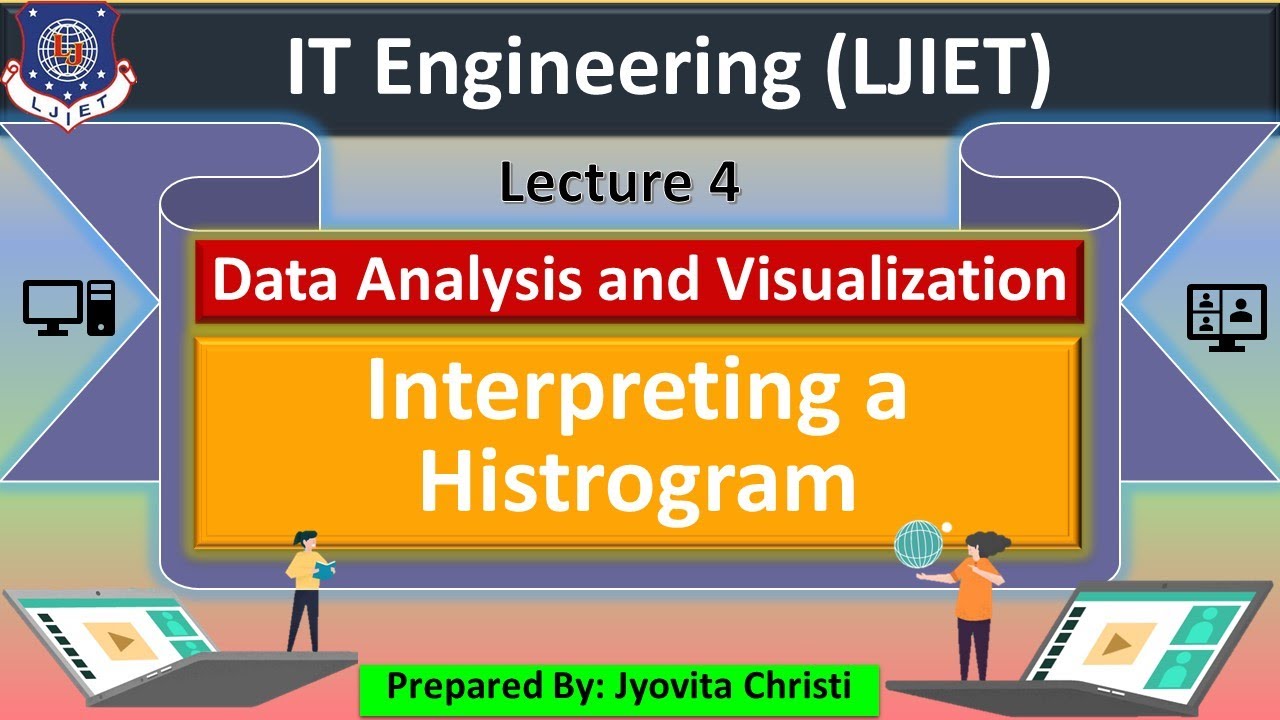 LJ
LJIET

IT Engineering (LJIET)

Lecture 4

Data Analysis and Visualization

Interpreting a Histrogram

Prepared By: Jyovita Christi